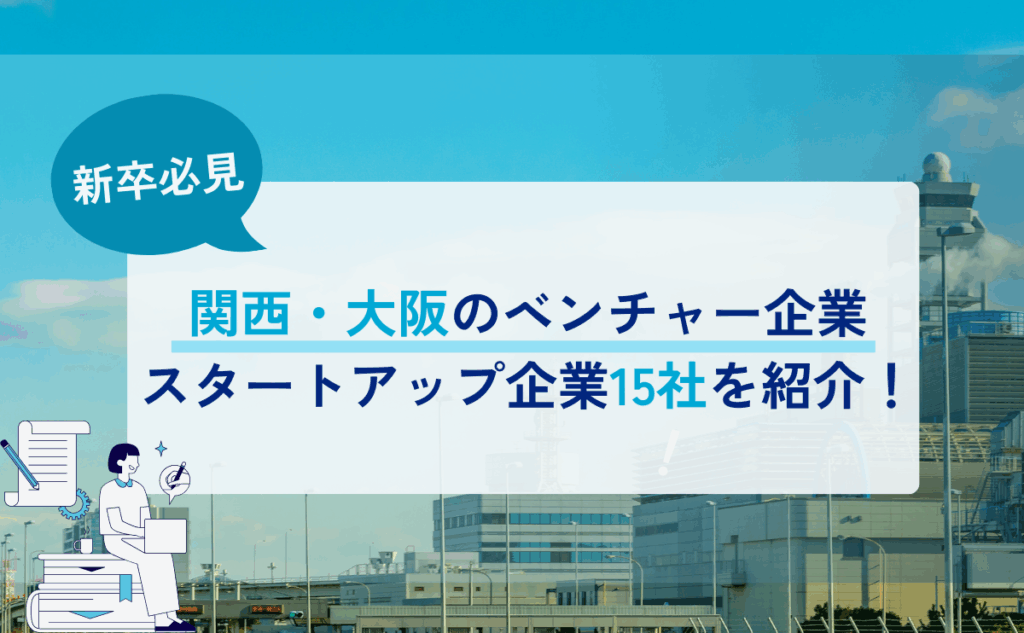 新卒必見

関西・大阪のベンチャー企業
スタートアップ企業15社を紹介！